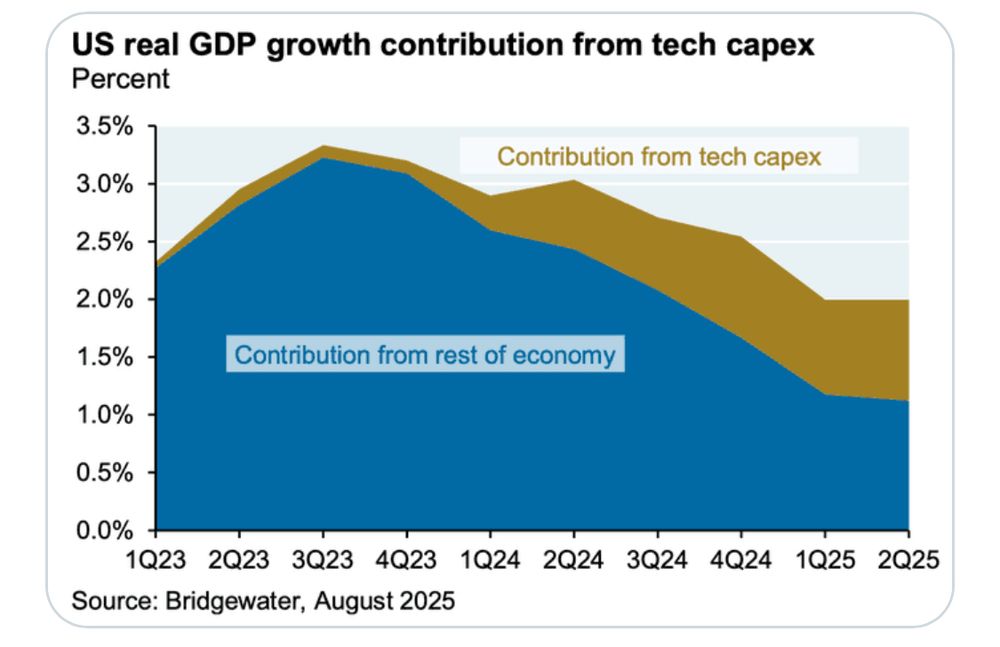 US real GDP growth contribution from tech capex
Percent

3.5%
3.0%
2.5%
2.0%
1.5%
1.0%
0.5%
0.0%

Contribution from tech capex

Contribution from rest of economy

1Q23 2Q23 3Q23 4Q23 1Q24 2Q24 3Q24 4Q24 1Q25 2Q25

Source: Bridgewater, August 2025